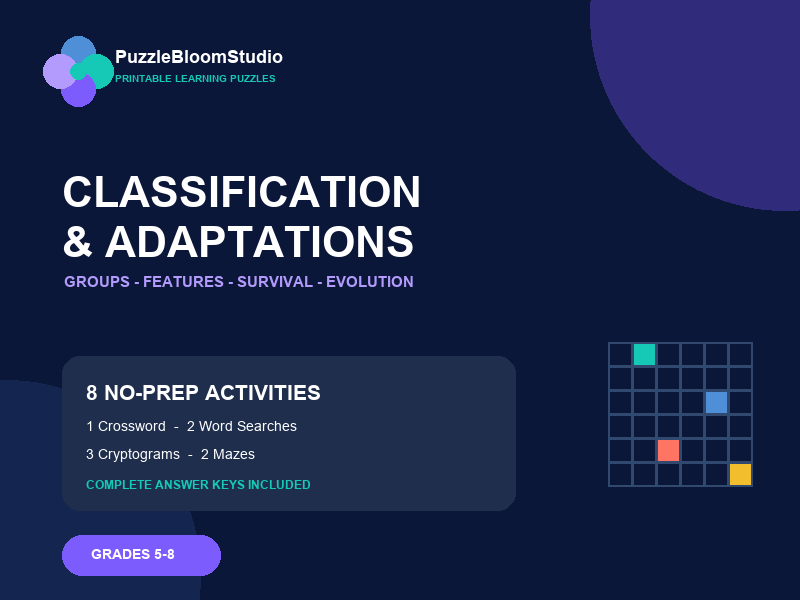 PuzzleBloomStudio
PRINTABLE LEARNING PUZZLES

CLASSIFICATION & ADAPTATIONS
GROUPS - FEATURES - SURVIVAL - EVOLUTION

8 NO-PREP ACTIVITIES
1 Crossword - 2 Word Searches
3 Cryptograms - 2 Mazes
COMPLETE ANSWER KEYS INCLUDED

GRADES 5-8